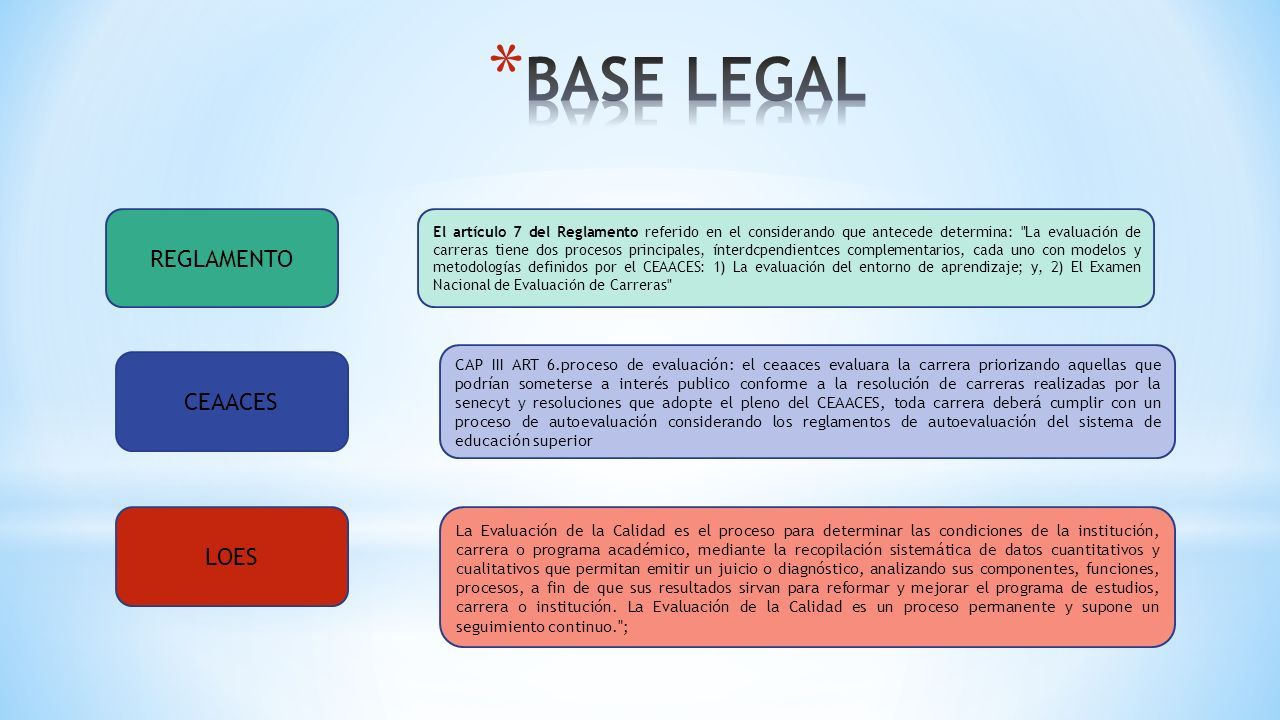 *BASE LEGAL

REGLAMENTO

El artículo 7 del Reglamento referido en el considerando que antecede determina: "La evaluación de carreras tiene dos procesos principales, ínterdcpendientces complementarios, cada uno con modelos y metodologías definidos por el CEAACES: 1) La evaluación del entorno de aprendizaje; y, 2) El Examen Nacional de Evaluación de Carreras"

CEAACES

CAP III ART 6.proceso de evaluación: el ceaaces evaluara la carrera priorizando aquellas que podrían someterse a interés publico conforme a la resolución de carreras realizadas por la senecyt y resoluciones que adopte el pleno del CEAACES, toda carrera deberá cumplir con un proceso de autoevaluación considerando los reglamentos de autoevaluación del sistema de educación superior

LOES

La Evaluación de la Calidad es el proceso para determinar las condiciones de la institución, carrera o programa académico, mediante la recopilación sistemática de datos cuantitativos y cualitativos que permitan emitir un juicio o diagnóstico, analizando sus componentes, funciones, procesos, a fin de que sus resultados sirvan para reformar y mejorar el programa de estudios, carrera o institución. La Evaluación de la Calidad es un proceso permanente y supone un seguimiento continuo.";